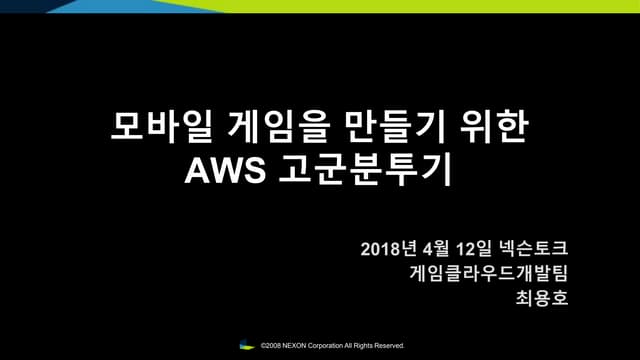 모바일 게임을 만들기 위한
AWS 고군분투기

2018년 4월 12일 넥슨토크
게임클라우드개발팀
최용호

©2008 NEXON Corporation All Rights Reserved.